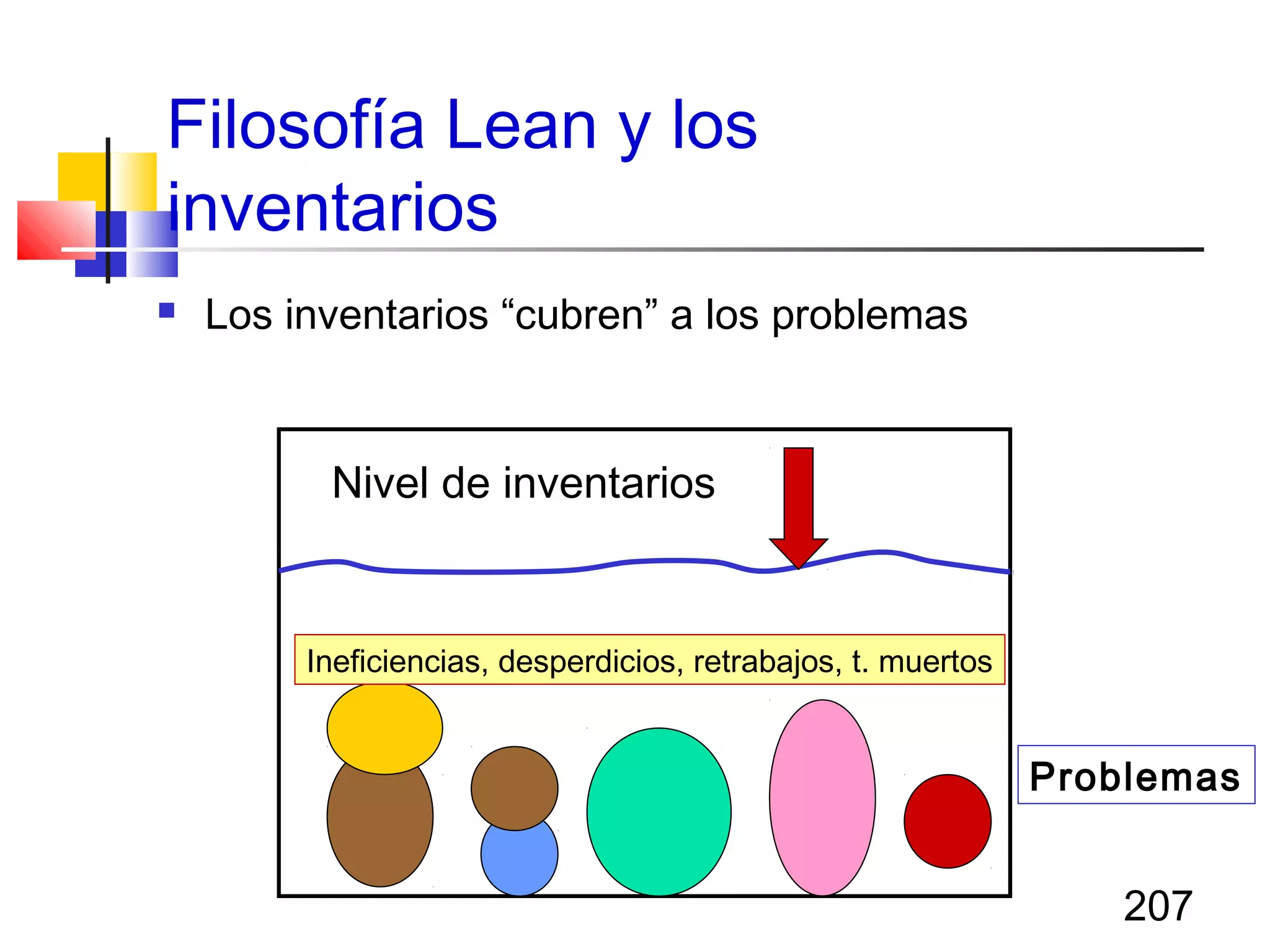 Filosofía Lean y los inventarios

Los inventarios “cubren” a los problemas

Nivel de inventarios

Ineficiencias, desperdicios, retrabajos, t. muertos

Problemas

207